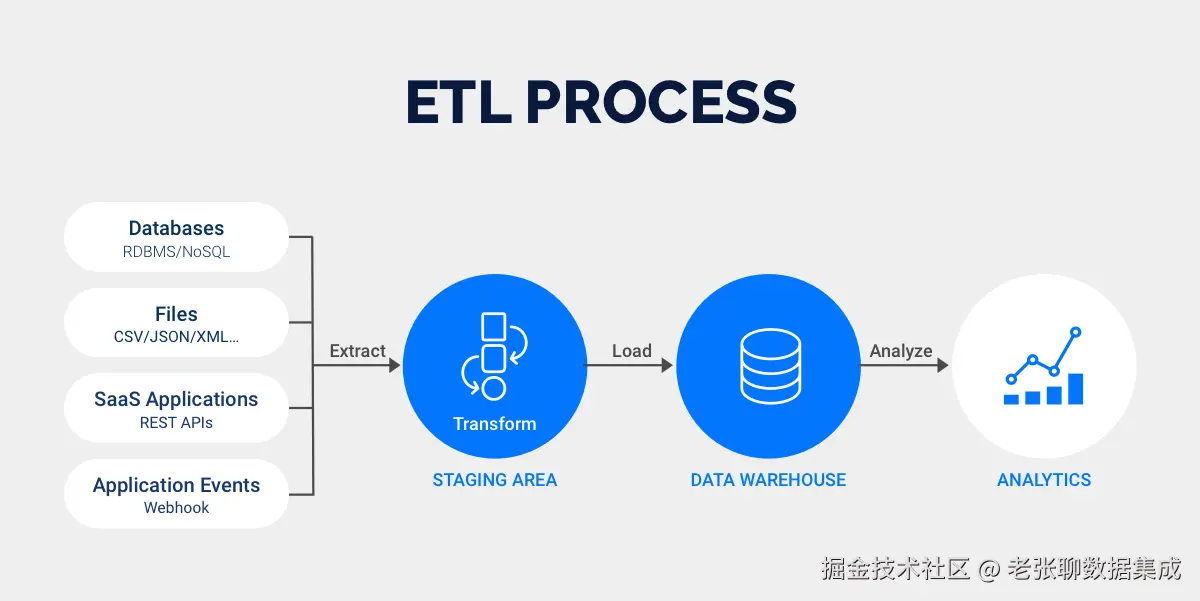 ETL PROCESS

Databases
RDBMS/NoSQL

Files
CSV/JSON/XML...

SaaS Applications
REST APIs

Application Events
Webhook

Extract

Transform

STAGING AREA

Load

DATA WAREHOUSE

Analyze

ANALYTICS

掘金技术社区 @ 老张聊数据集成